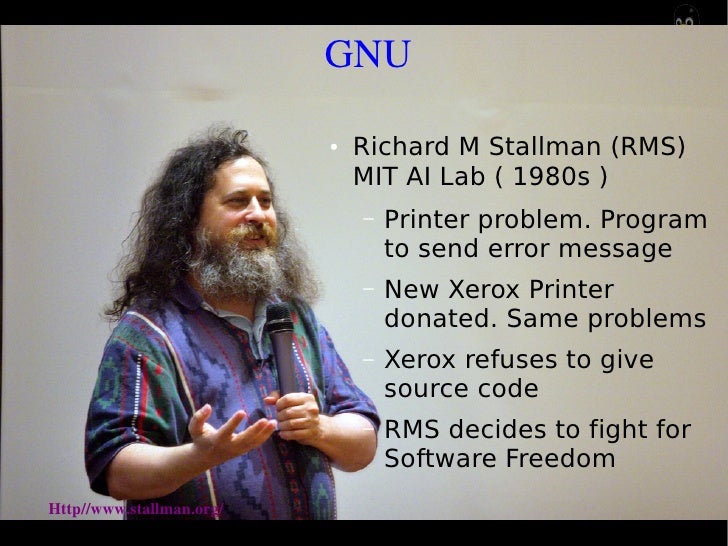 GNU

• Richard M Stallman (RMS) MIT AI Lab ( 1980s )

– Printer problem. Program to send error message

– New Xerox Printer donated. Same problems

– Xerox refuses to give source code

– RMS decides to fight for Software Freedom

Http//www.stallman.org/